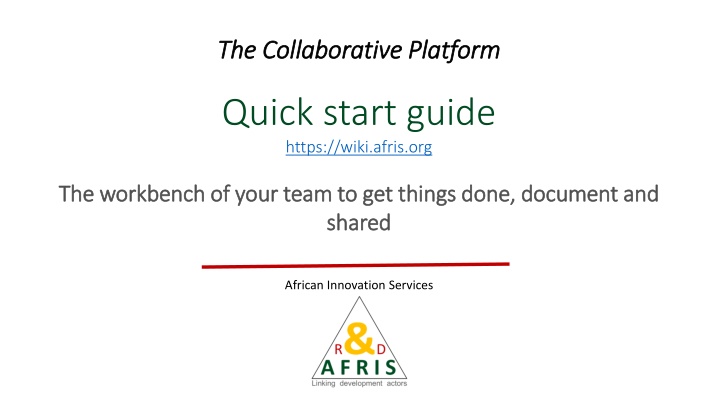 The Collaborative Platform

Quick start guide
https://wiki.afris.org

The workbench of your team to get things done, document and shared

African Innovation Services

R & D
AFRIS
Linking development actors